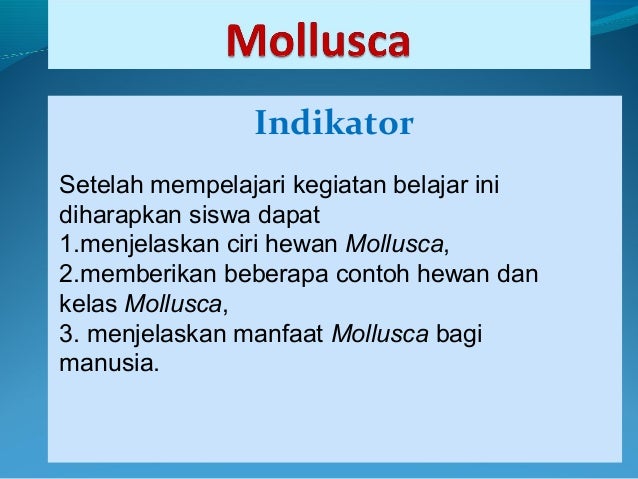 Mollusca

Indikator

Setelah mempelajari kegiatan belajar ini diharapkan siswa dapat
1.menjelaskan ciri hewan Mollusca,
2.memberikan beberapa contoh hewan dan kelas Mollusca,
3. menjelaskan manfaat Mollusca bagi manusia.